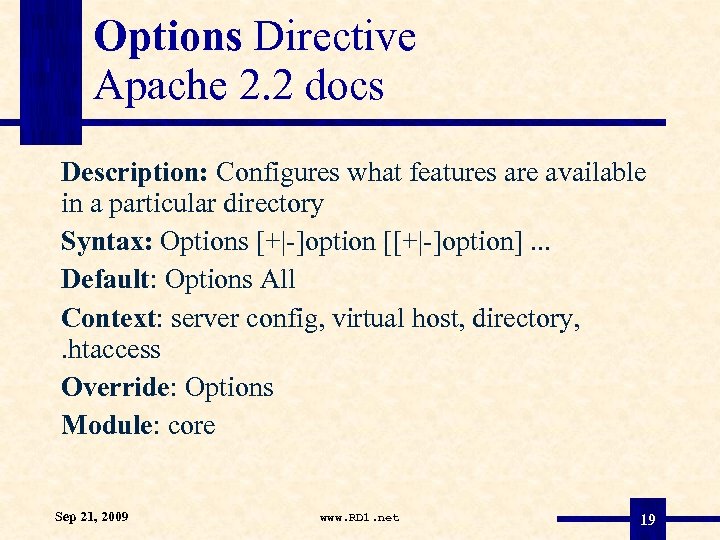 Options Directive
Apache 2.2 docs

Description: Configures what features are available in a particular directory

Syntax: Options [+|-]option [[+|-]option] ...

Default: Options All

Context: server config, virtual host, directory, .htaccess

Override: Options

Module: core

Sep 21, 2009

www.RD1.net

19